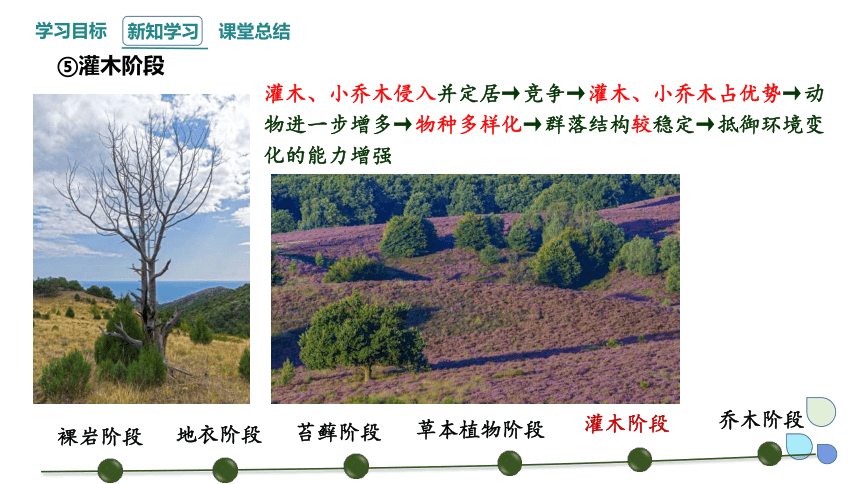 学习目标 新知学习 课堂总结

⑤灌木阶段

灌木、小乔木侵入并定居→竞争→灌木、小乔木占优势→动物进一步增多→物种多样化→群落结构较稳定→抵御环境变化的能力增强

裸岩阶段 地衣阶段 苔藓阶段 草本植物阶段 灌木阶段 乔木阶段